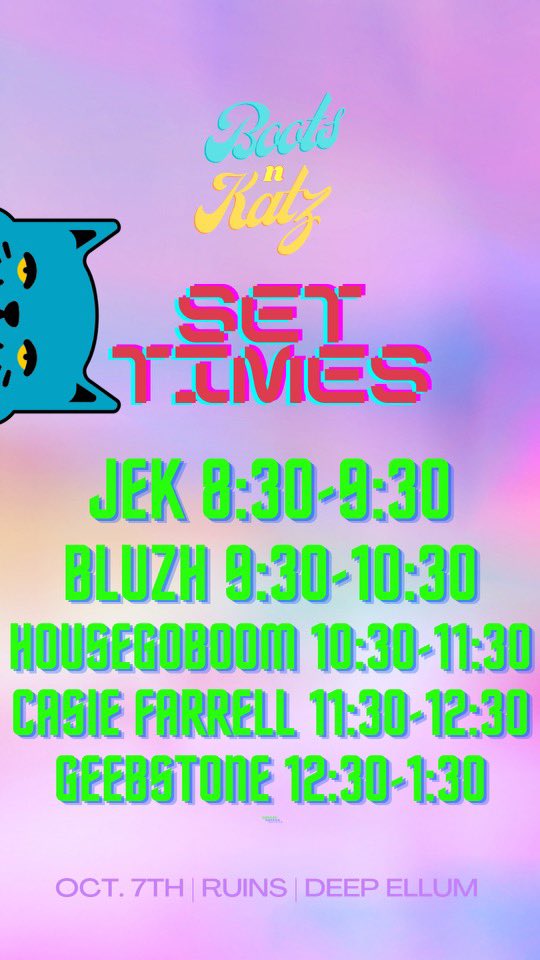 Boots n Katz

SET TIMES

JEK 8:30-9:30
BLUZH 9:30-10:30
HOUSEGOBOOM 10:30-11:30
CASIE FARRELL 11:30-12:30
GEEBSTONE 12:30-1:30

OCT. 7TH | RUINS | DEEP ELLUM